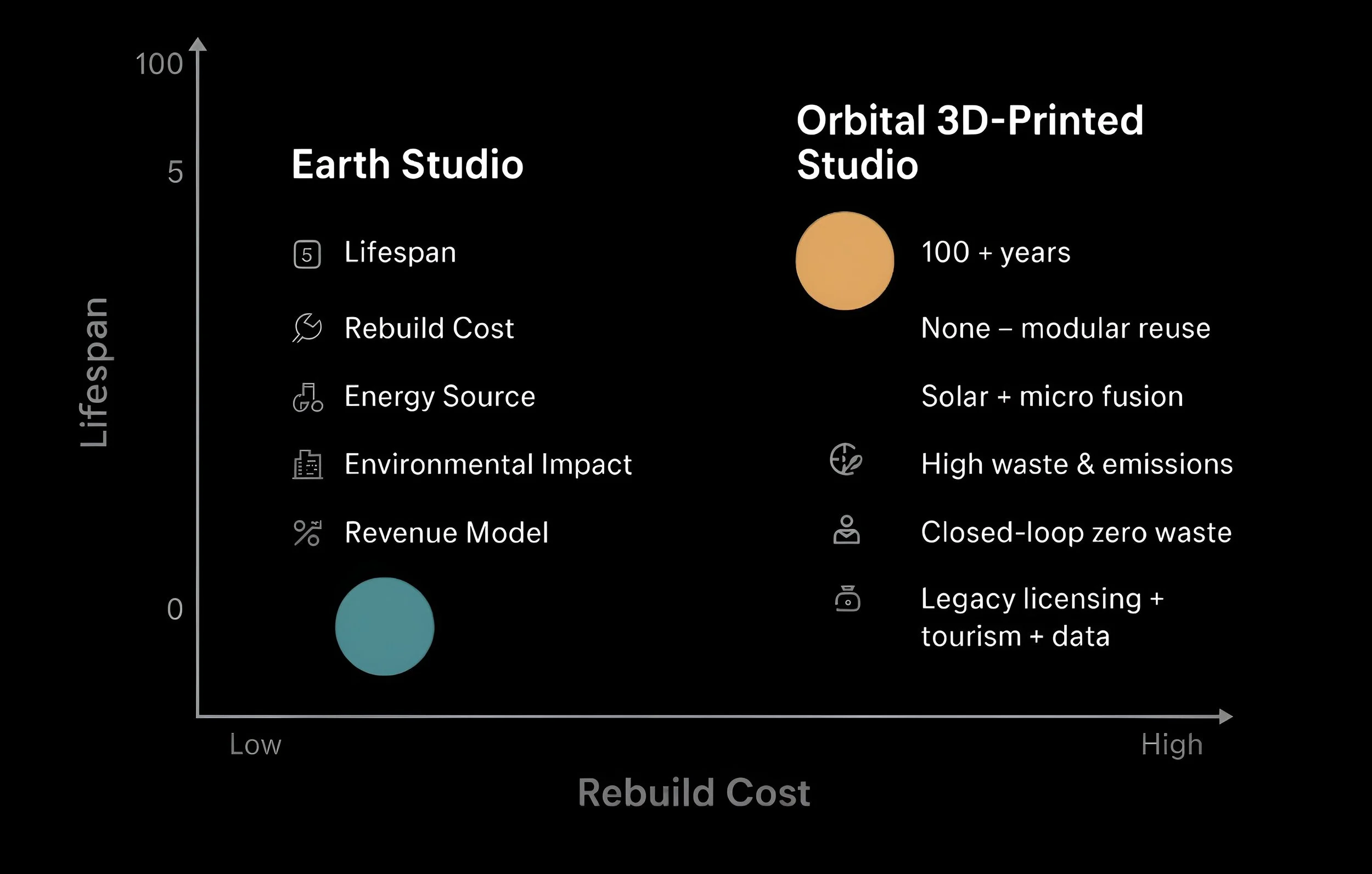 100

5

0

Lifespan

Earth Studio

5 Lifespan

Rebuild Cost

Energy Source

Environmental Impact

Revenue Model

Orbital 3D-Printed Studio

100 + years

None – modular reuse

Solar + micro fusion

High waste & emissions

Closed-loop zero waste

Legacy licensing + tourism + data

Low

High

Rebuild Cost